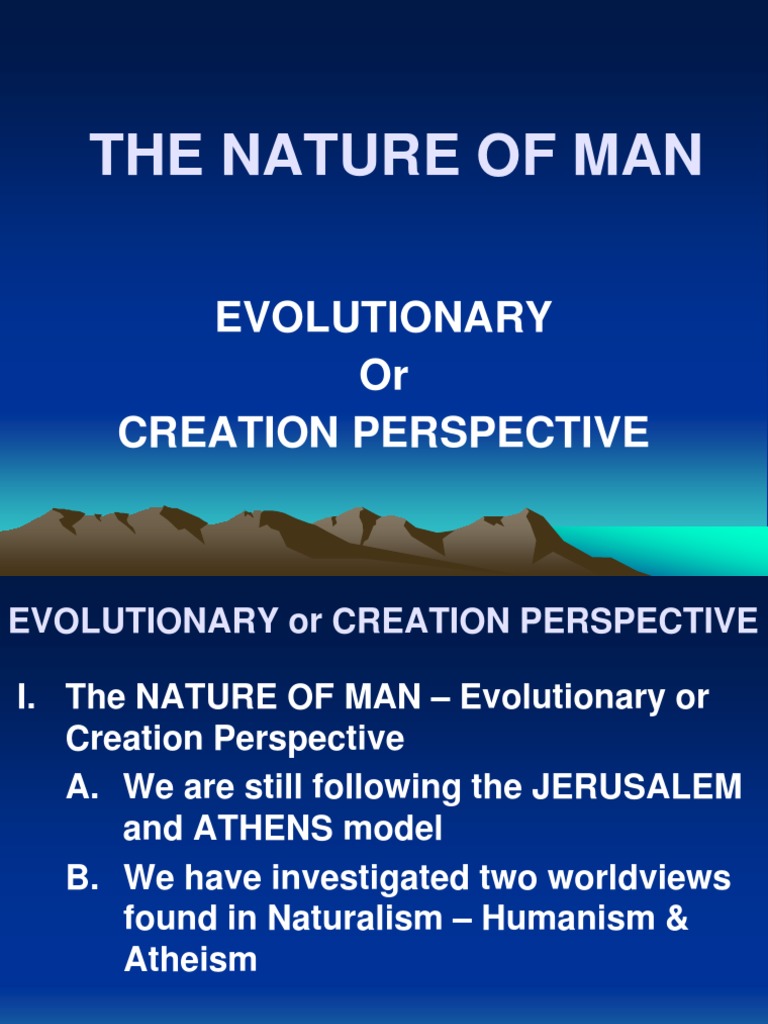 THE NATURE OF MAN

EVOLUTIONARY
Or
CREATION PERSPECTIVE

EVOLUTIONARY or CREATION PERSPECTIVE

I. The NATURE OF MAN – Evolutionary or Creation Perspective

A. We are still following the JERUSALEM and ATHENS model

B. We have investigated two worldviews found in Naturalism – Humanism & Atheism